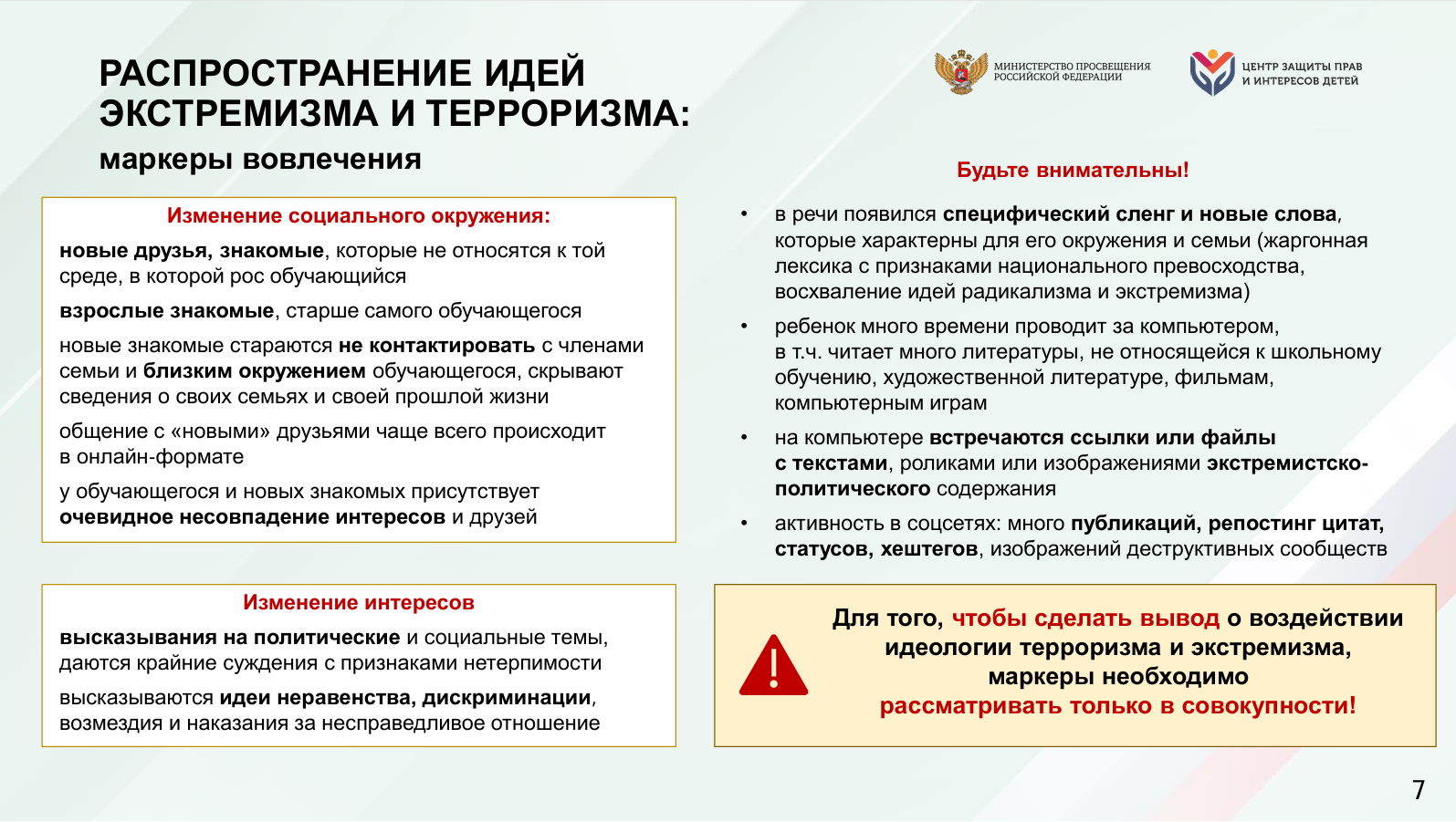 РАСПРОСТРАНЕНИЕ ИДЕЙ ЭКСТРЕМИЗМА И ТЕРРОРИЗМА:

маркеры вовлечения

МИНИСТЕРСТВО ПРОСВЕЩЕНИЯ РОССИЙСКОЙ ФЕДЕРАЦИИ

ЦЕНТР ЗАЩИТЫ ПРАВ И ИНТЕРЕСОВ ДЕТЕЙ

Изменение социального окружения:

новые друзья, знакомые, которые не относятся к той среде, в которой рос обучающийся

взрослые знакомые, старше самого обучающегося

новые знакомые стараются не контактировать с членами семьи и близким окружением обучающегося, скрывают сведения о своих семьях и своей прошлой жизни

общение с «новыми» друзьями чаще всего происходит в онлайн-формате

у обучающегося и новых знакомых присутствует очевидное несовпадение интересов и друзей

Изменение интересов

высказывания на политические и социальные темы, даются крайние суждения с признаками нетерпимости

высказываются идеи неравенства, дискриминации, возмездия и наказания за несправедливое отношение

Будьте внимательны!

• в речи появился специфический сленг и новые слова, которые характерны для его окружения и семьи (жаргонная лексика с признаками национального превосходства, восхваление идей радикализма и экстремизма)

• ребенок много времени проводит за компьютером, в т.ч. читает много литературы, не относящейся к школьному обучению, художественной литературе, фильмам, компьютерным играм

• на компьютере встречаются ссылки или файлы с текстами, роликами или изображениями экстремистско-политического содержания

• активность в соцсетях: много публикаций, репостинг цитат, статусов, хештегов, изображений деструктивных сообществ

Для того, чтобы сделать вывод о воздействии идеологии терроризма и экстремизма, маркеры необходимо рассматривать только в совокупности!

7